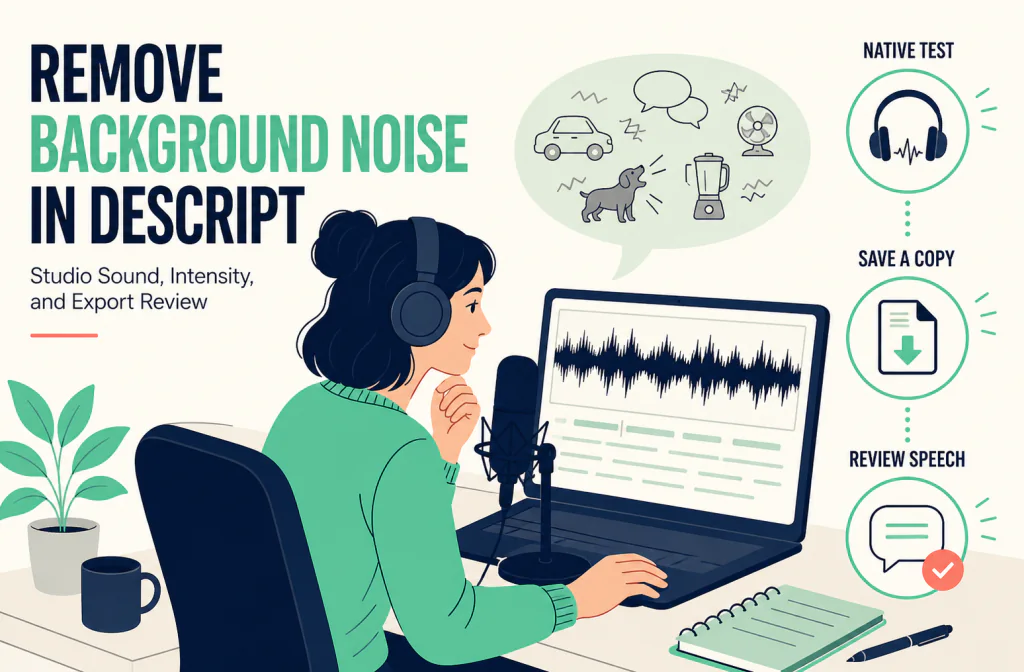 REMOVE BACKGROUND NOISE IN DESCRIPT

Studio Sound, Intensity, and Export Review

NATIVE TEST

SAVE A COPY

REVIEW SPEECH